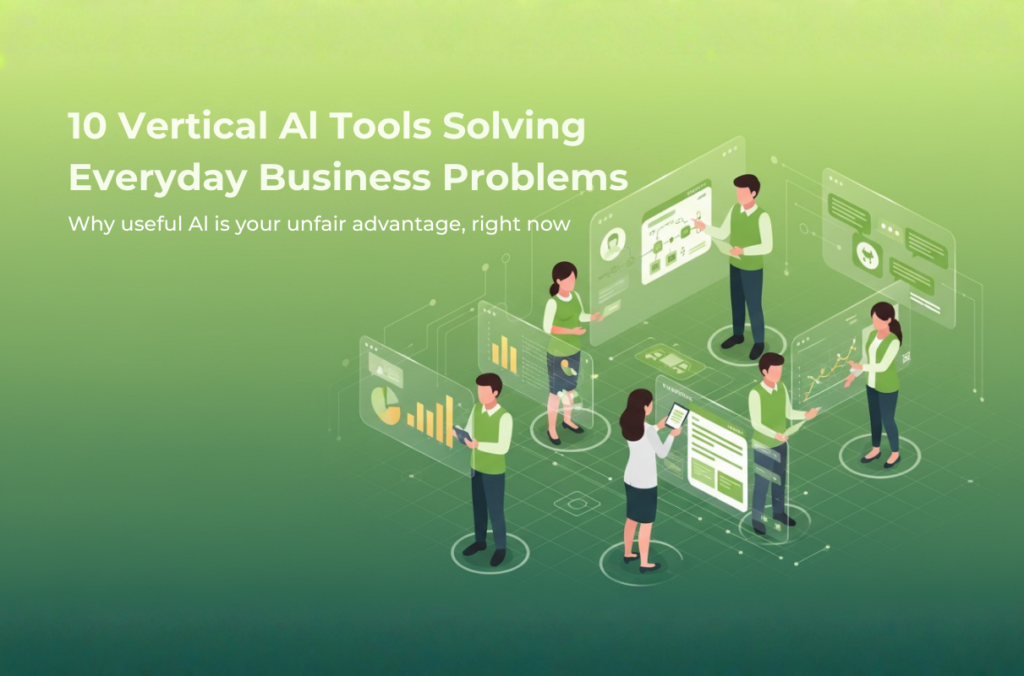 10 Vertical AI Tools Solving Everyday Business Problems

Why useful AI is your unfair advantage, right now